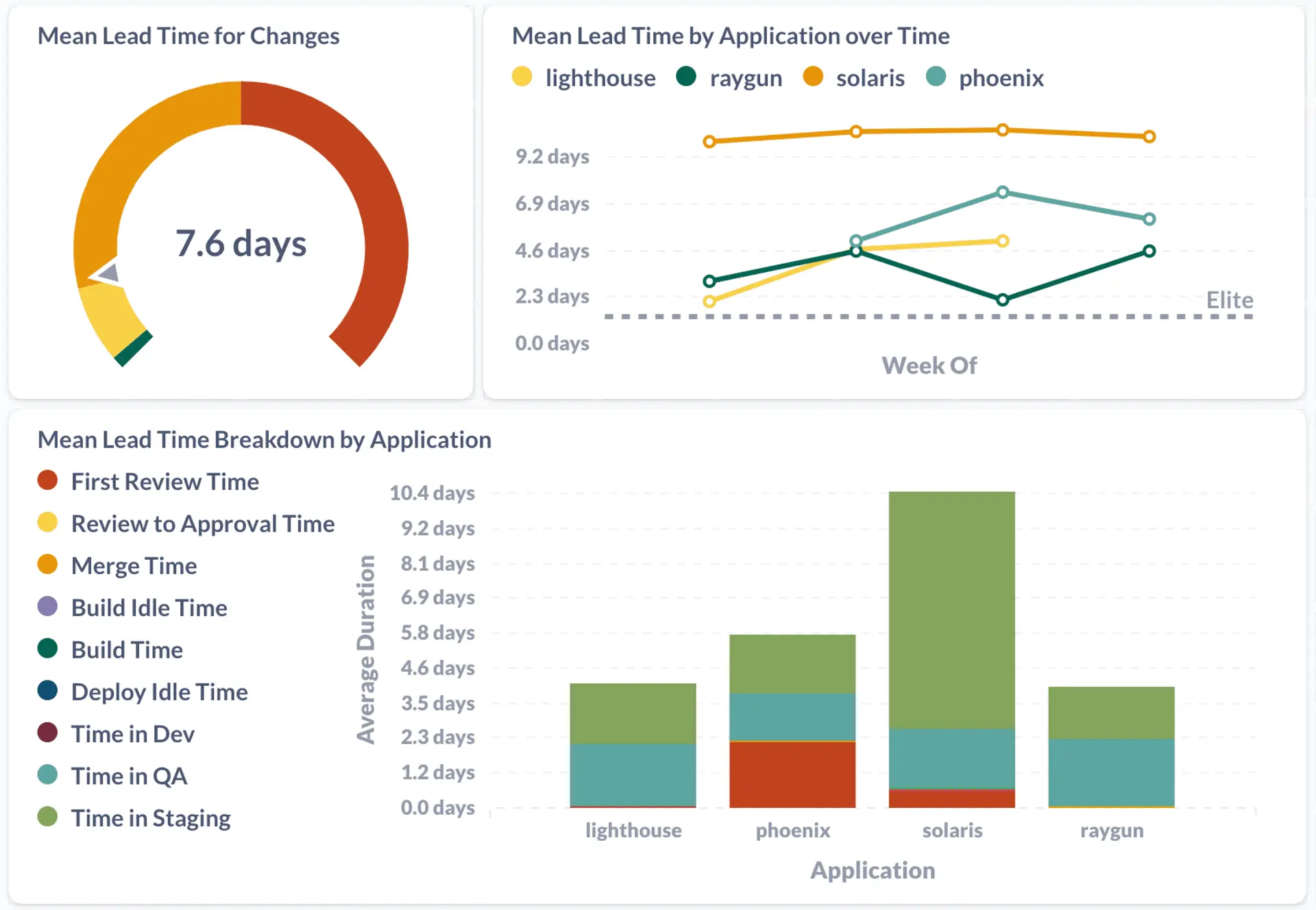 Mean Lead Time for Changes

7.6 days

Mean Lead Time by Application over Time

lighthouse raygun solaris phoenix

9.2 days
6.9 days
4.6 days
2.3 days
0.0 days

Elite

Week Of

Mean Lead Time Breakdown by Application

First Review Time
Review to Approval Time
Merge Time
Build Idle Time
Build Time
Deploy Idle Time
Time in Dev
Time in QA
Time in Staging

Average Duration

10.4 days
9.2 days
8.1 days
6.9 days
5.8 days
4.6 days
3.5 days
2.3 days
1.2 days
0.0 days

lighthouse phoenix solaris raygun

Application